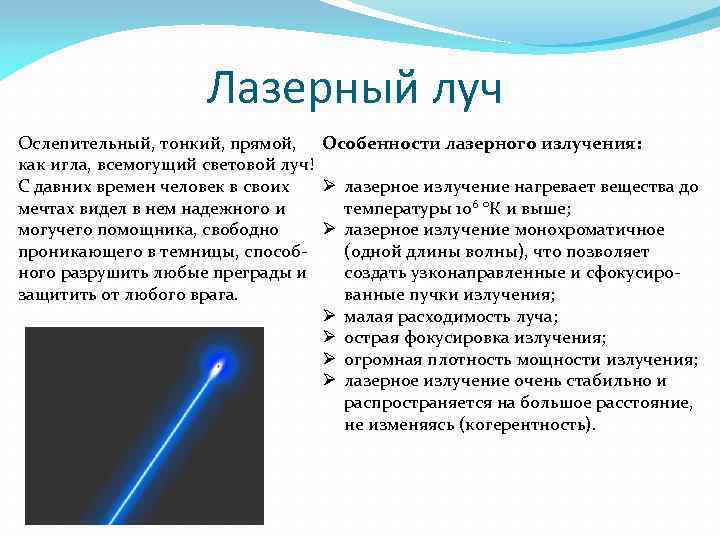 Лазерный луч

Ослепительный, тонкий, прямой, как игла, всемогущий световой луч! С давних времен человек в своих мечтах видел в нем надежного и могучего помощника, свободно проникающего в темницы, способного разрушить любые преграды и защитить от любого врага.

Особенности лазерного излучения:

➢ лазерное излучение нагревает вещества до температуры $10^6$ °К и выше;
➢ лазерное излучение монохроматичное (одной длины волны), что позволяет создать узконаправленные и сфокусированные пучки излучения;
➢ малая расходимость луча;
➢ острая фокусировка излучения;
➢ огромная плотность мощности излучения;
➢ лазерное излучение очень стабильно и распространяется на большое расстояние, не изменяясь (когерентность).